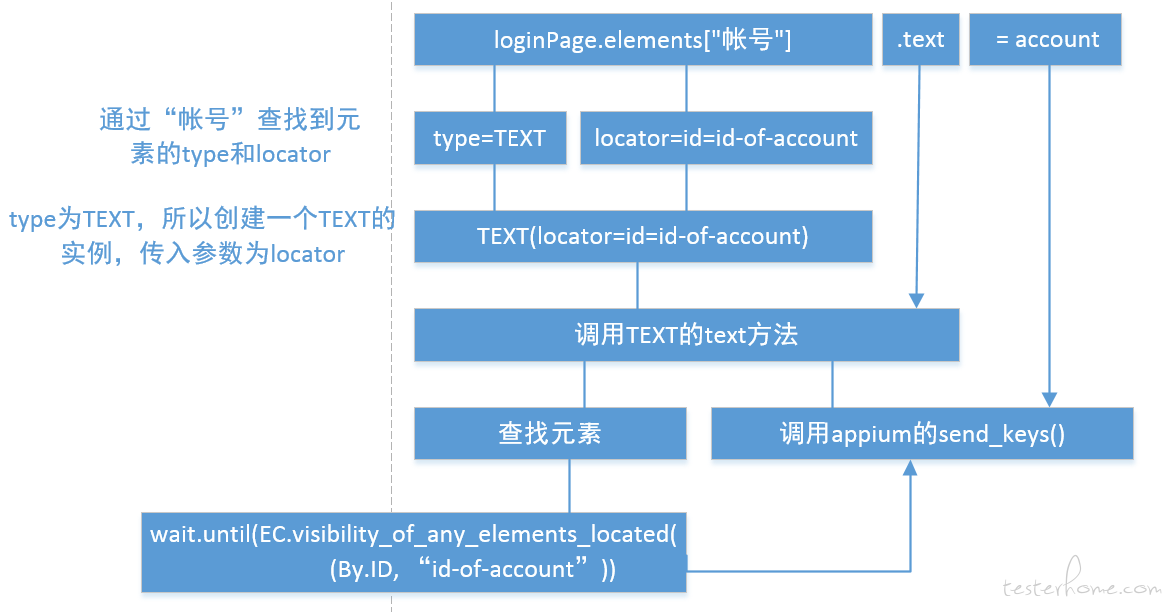 通过“帐号”查找到元素的type和locator

type为TEXT，所以创建一个TEXT的实例，传入参数为locator

loginPage.elements["帐号"]

.text

= account

type=TEXT

locator=id=id-of-account

TEXT(locator=id=id-of-account)

调用TEXT的text方法

查找元素

调用appium的send_keys()

wait.until(EC.visibility_of_any_elements_located(
(By.ID, “id-of-account”))

testerhome.com